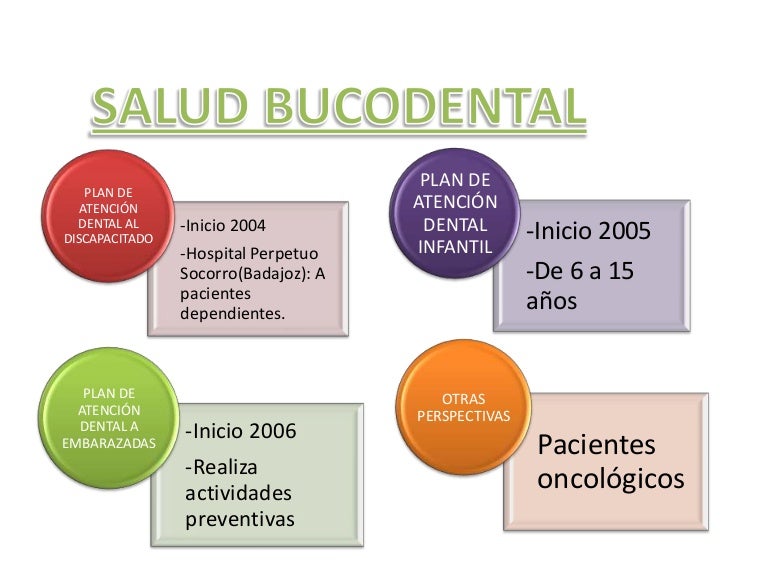 SALUD BUCODENTAL

PLAN DE ATENCIÓN DENTAL AL DISCAPACITADO

-Inicio 2004

-Hospital Perpetuo Socorro(Badajoz): A pacientes dependientes.

PLAN DE ATENCIÓN DENTAL INFANTIL

-Inicio 2005

-De 6 a 15 años

PLAN DE ATENCIÓN DENTAL A EMBARAZADAS

-Inicio 2006

-Realiza actividades preventivas

OTRAS PERSPECTIVAS

Pacientes oncológicos